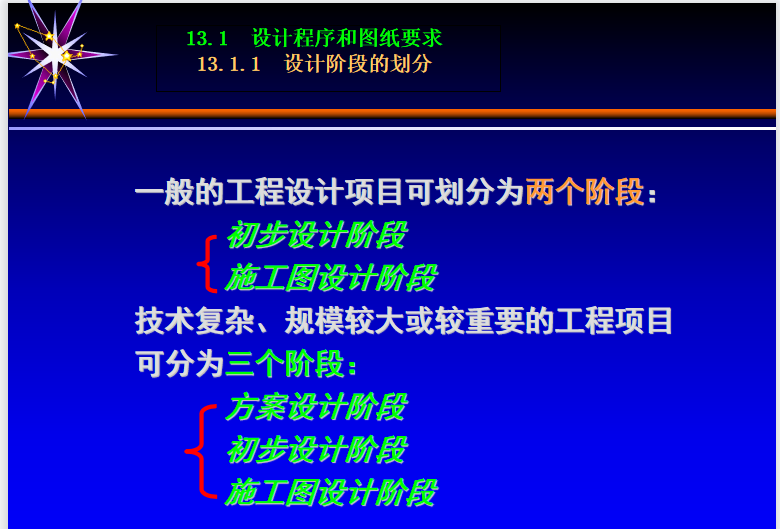 13.1　设计程序和图纸要求
13.1.1　设计阶段的划分

一般的工程设计项目可划分为两个阶段：

初步设计阶段
施工图设计阶段

技术复杂、规模较大或较重要的工程项目可分为三个阶段：

方案设计阶段
初步设计阶段
施工图设计阶段